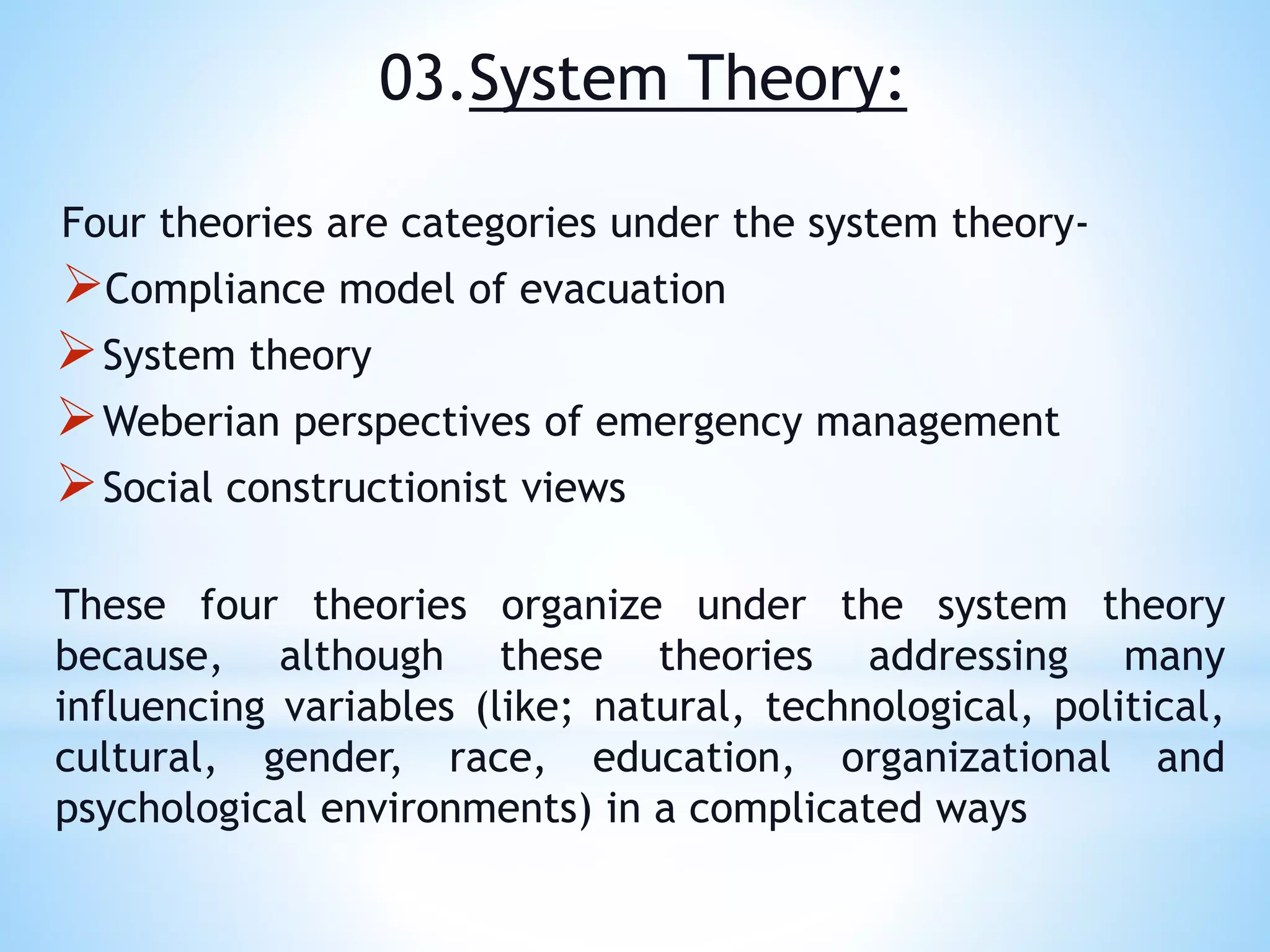 03.System Theory:

Four theories are categories under the system theory-

➢Compliance model of evacuation

➢System theory

➢Weberian perspectives of emergency management

➢Social constructionist views

These four theories organize under the system theory because, although these theories addressing many influencing variables (like; natural, technological, political, cultural, gender, race, education, organizational and psychological environments) in a complicated ways